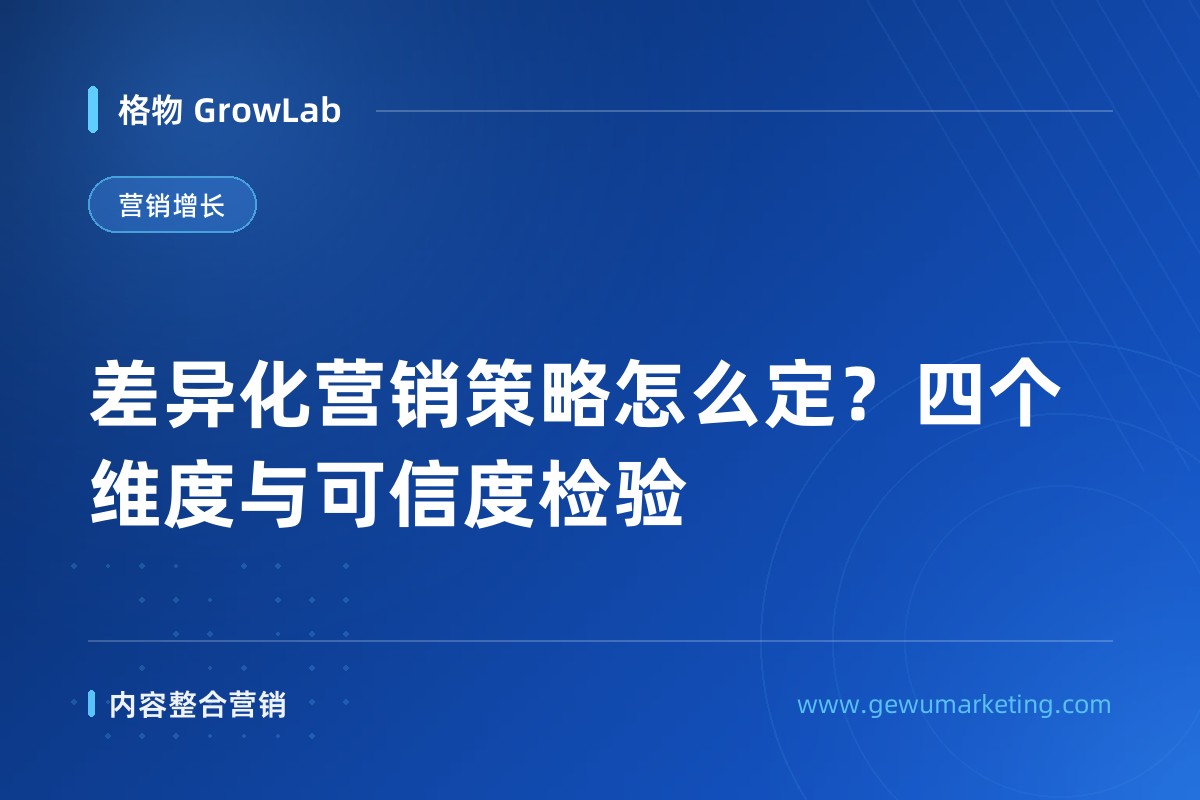 格物 GrowLab

营销增长

差异化营销策略怎么定？四个维度与可信度检验

内容整合营销

www.gewumarketing.com